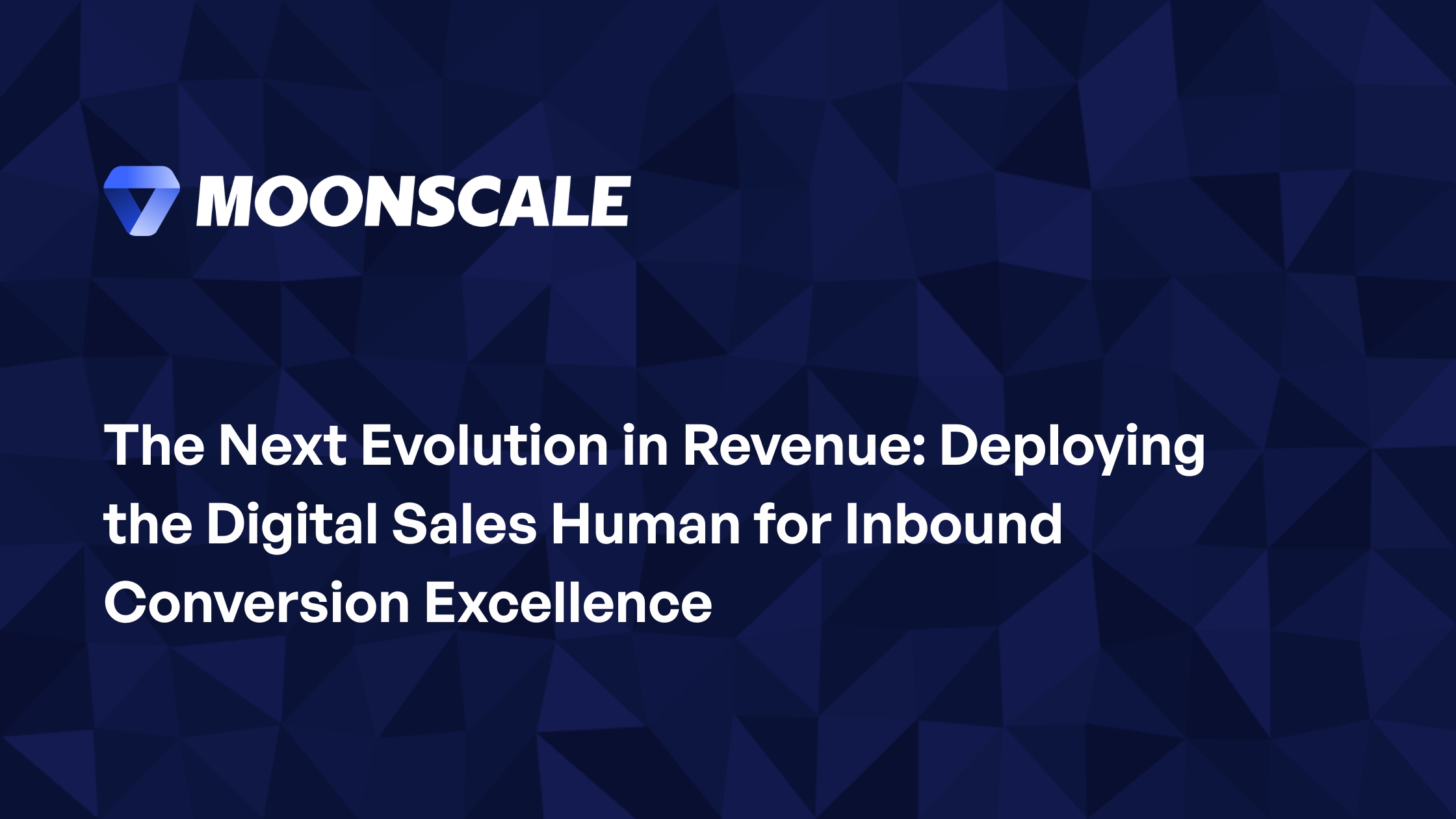 MOONSCALE

The Next Evolution in Revenue: Deploying the Digital Sales Human for Inbound Conversion Excellence